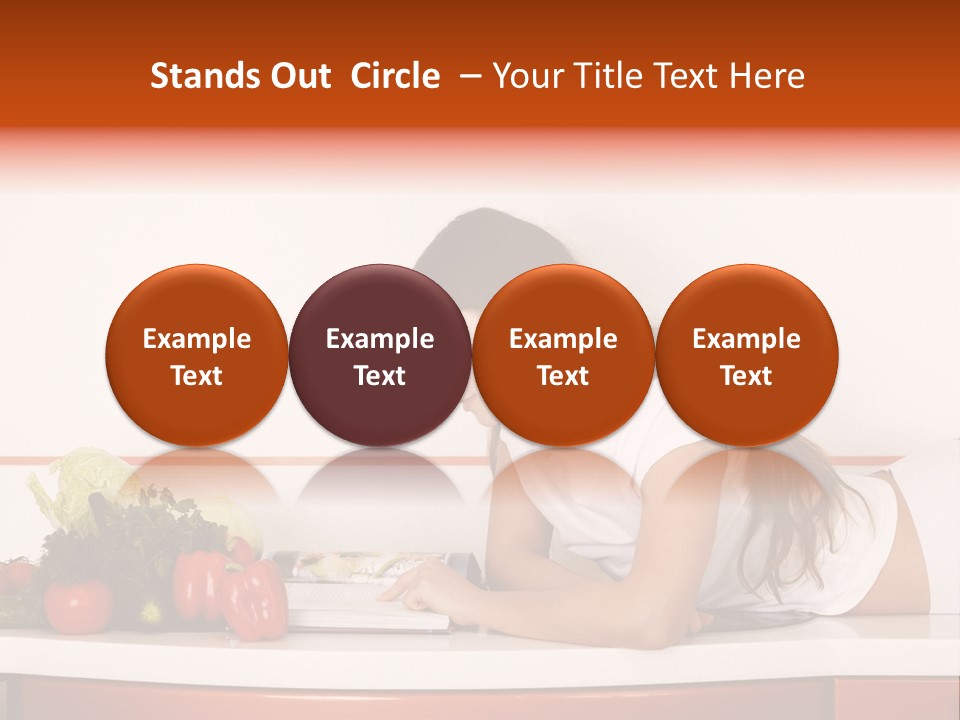 Stands Out Circle – Your Title Text Here

Example Text

Example Text

Example Text

Example Text